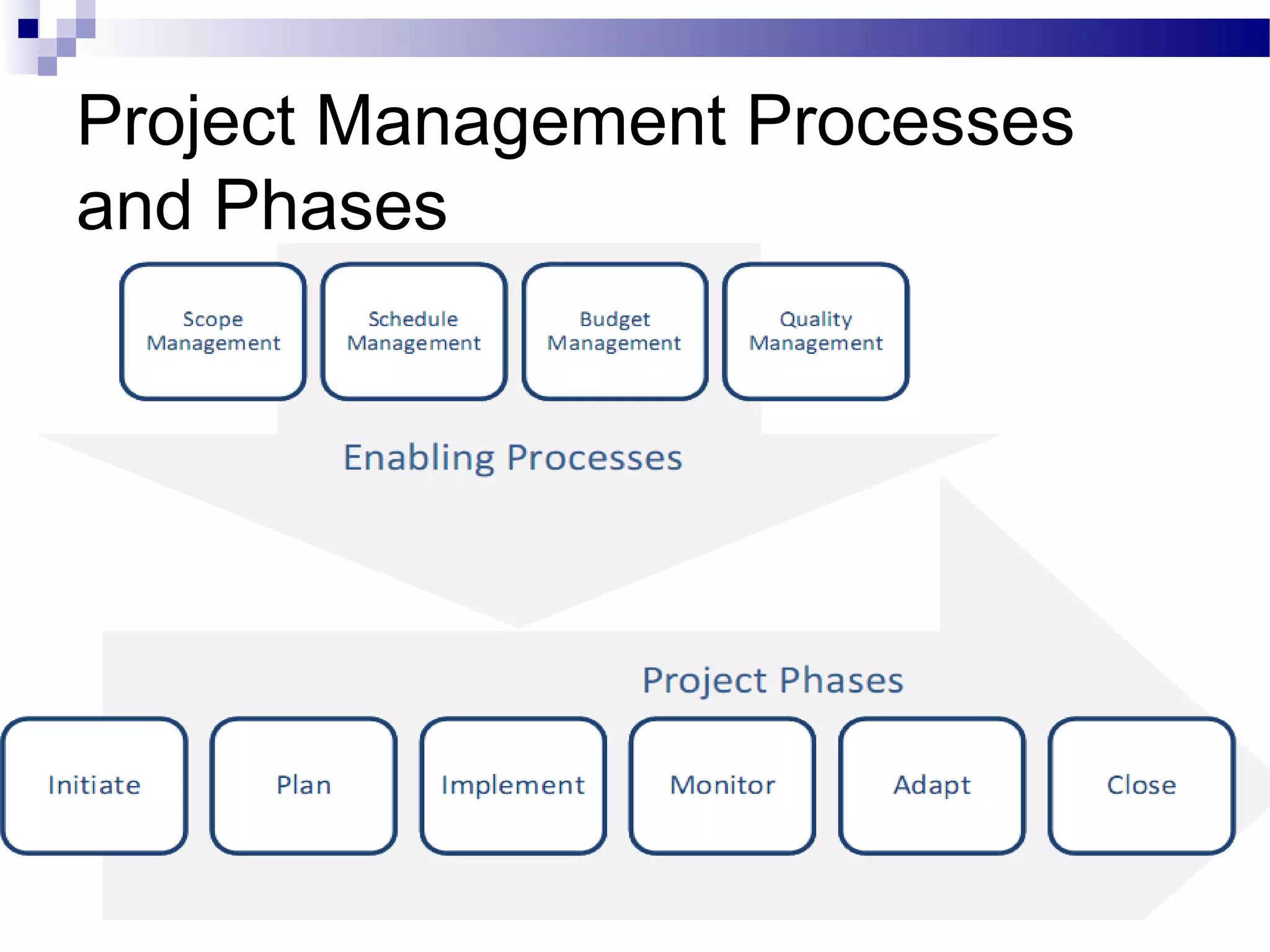 Project Management Processes and Phases

Scope Management

Schedule Management

Budget Management

Quality Management

Enabling Processes

Project Phases

Initiate

Plan

Implement

Monitor

Adapt

Close